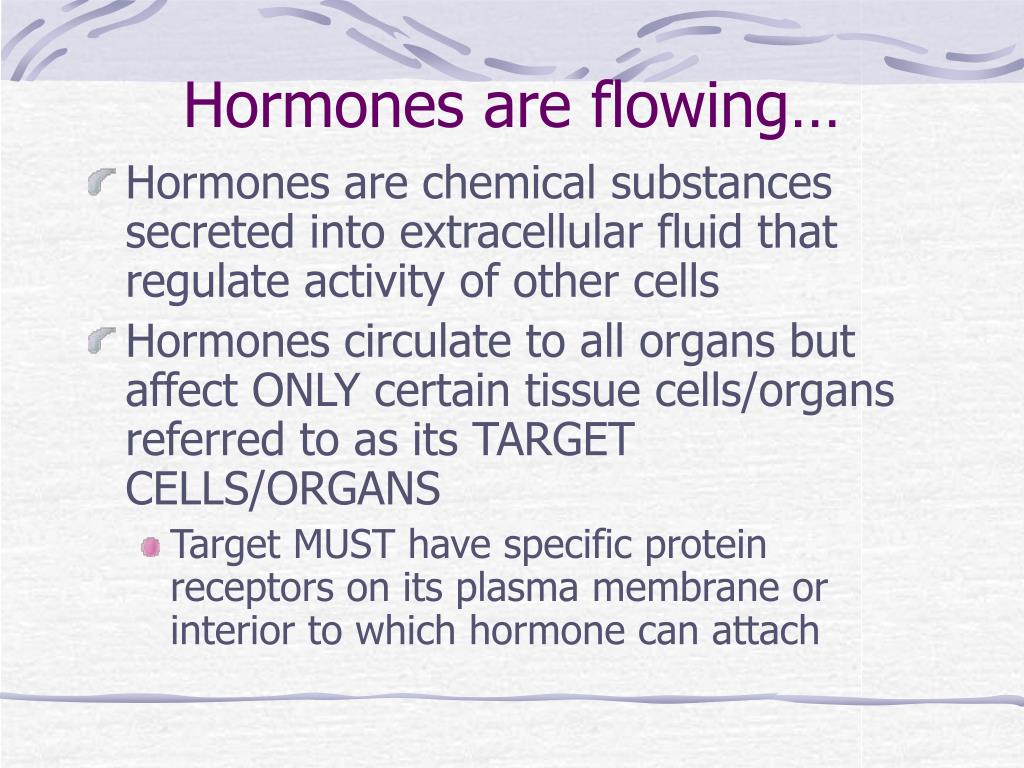 Hormones are flowing…

Hormones are chemical substances secreted into extracellular fluid that regulate activity of other cells

Hormones circulate to all organs but affect ONLY certain tissue cells/organs referred to as its TARGET CELLS/ORGANS

Target MUST have specific protein receptors on its plasma membrane or interior to which hormone can attach